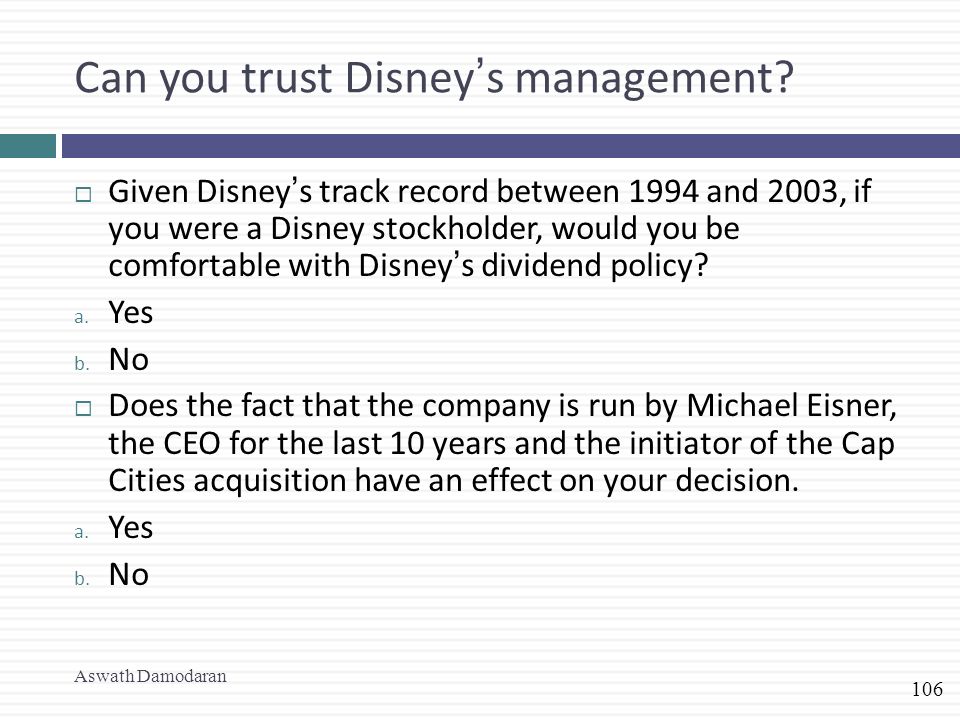 Can you trust Disney's management?

□ Given Disney's track record between 1994 and 2003, if you were a Disney stockholder, would you be comfortable with Disney's dividend policy?

a. Yes

b. No

□ Does the fact that the company is run by Michael Eisner, the CEO for the last 10 years and the initiator of the Cap Cities acquisition have an effect on your decision.

a. Yes

b. No

Aswath Damodaran

106